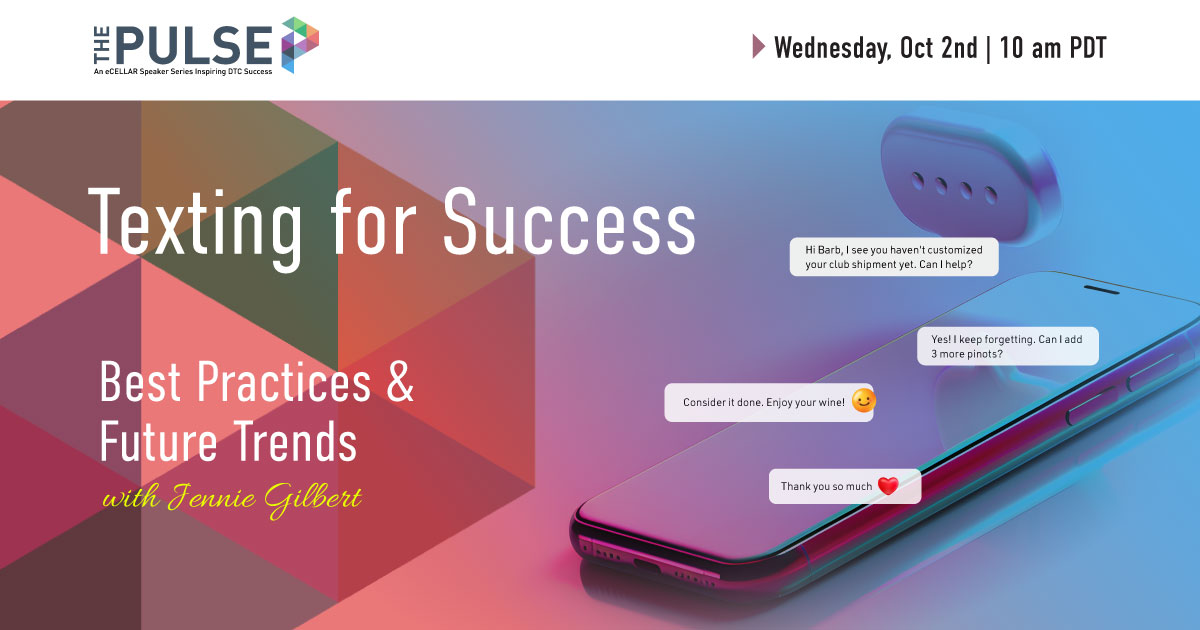 THE PULSE
An eCELLAR Speaker Series Inspiring DTC Success

Wednesday, Oct 2nd | 10 am PDT

Texting for Success

Best Practices & Future Trends
with Jennie Gilbert

Hi Barb, I see you haven't customized your club shipment yet. Can I help?

Yes! I keep forgetting. Can I add 3 more pinots?

Consider it done. Enjoy your wine!

Thank you so much